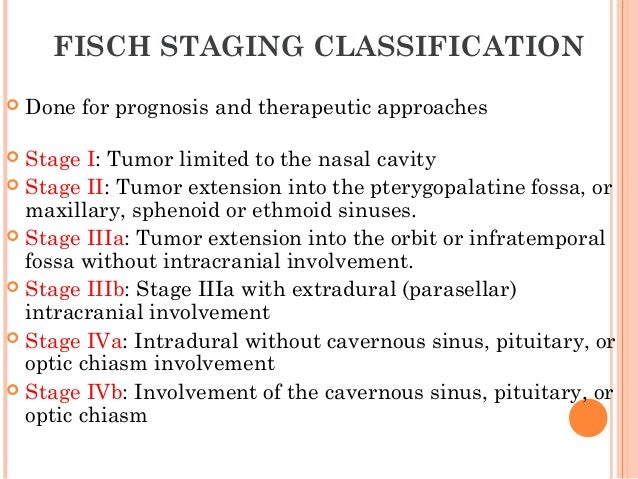 FISCH STAGING CLASSIFICATION

Done for prognosis and therapeutic approaches

Stage I: Tumor limited to the nasal cavity

Stage II: Tumor extension into the pterygopalatine fossa, or maxillary, sphenoid or ethmoid sinuses.

Stage IIIa: Tumor extension into the orbit or infratemporal fossa without intracranial involvement.

Stage IIIb: Stage IIIa with extradural (parasellar) intracranial involvement

Stage IVa: Intradural without cavernous sinus, pituitary, or optic chiasm involvement

Stage IVb: Involvement of the cavernous sinus, pituitary, or optic chiasm